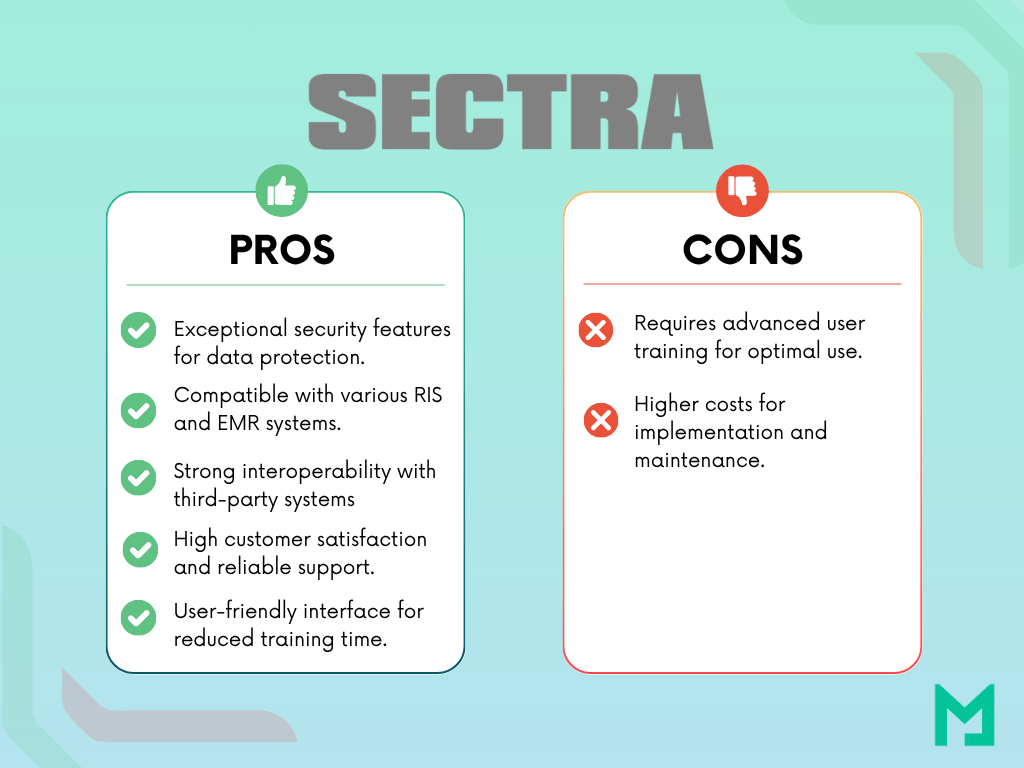 SECTRA

PROS

Exceptional security features for data protection.

Compatible with various RIS and EMR systems.

Strong interoperability with third-party systems

High customer satisfaction and reliable support.

User-friendly interface for reduced training time.

CONS

Requires advanced user training for optimal use.

Higher costs for implementation and maintenance.